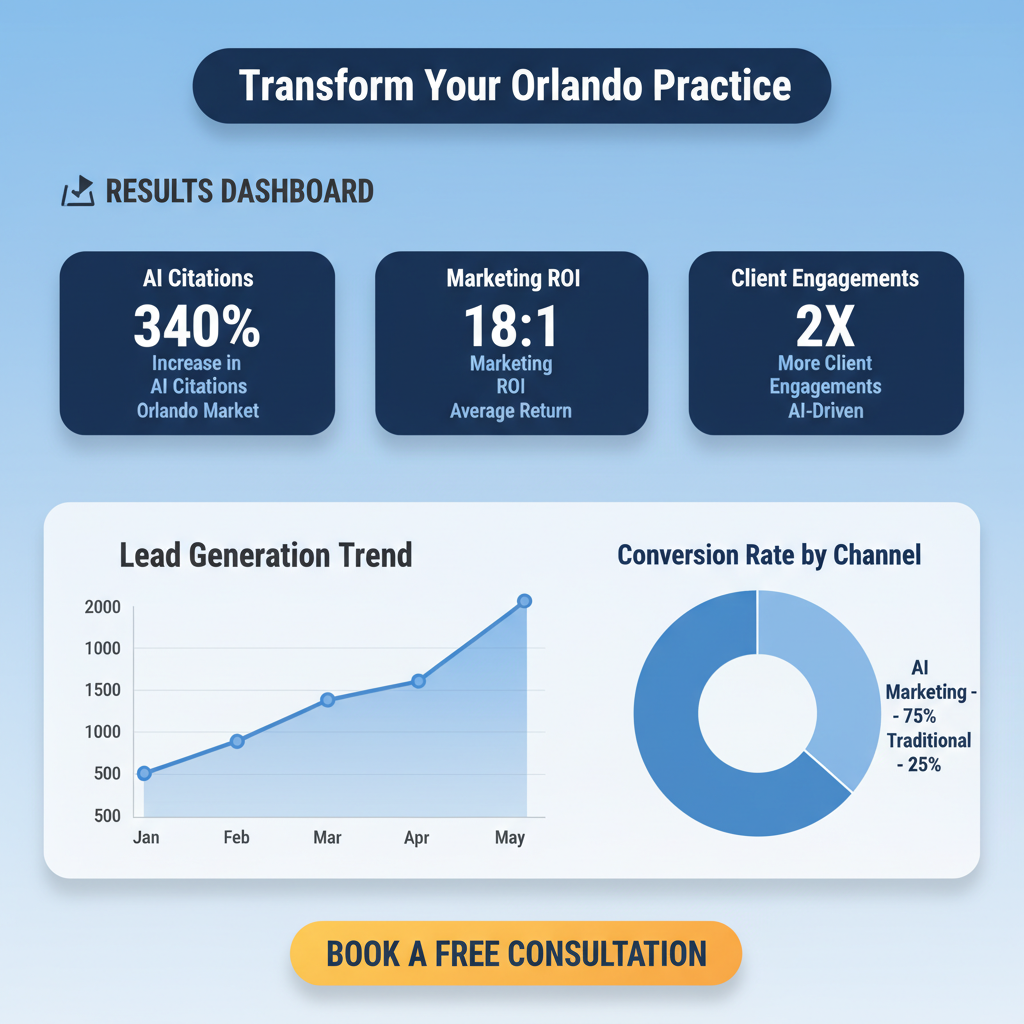 Transform Your Orlando Practice

RESULTS DASHBOARD

AI Citations
340%
Increase in AI Citations Orlando Market

Marketing ROI
18:1
Marketing ROI Average Return

Client Engagements
2X
More Client Engagements AI-Driven

Lead Generation Trend

2000
1000
1500
1000
500
500

Jan
Feb
Mar
Apr
May

Conversion Rate by Channel

AI Marketing - - 75%
Traditional - 25%

BOOK A FREE CONSULTATION